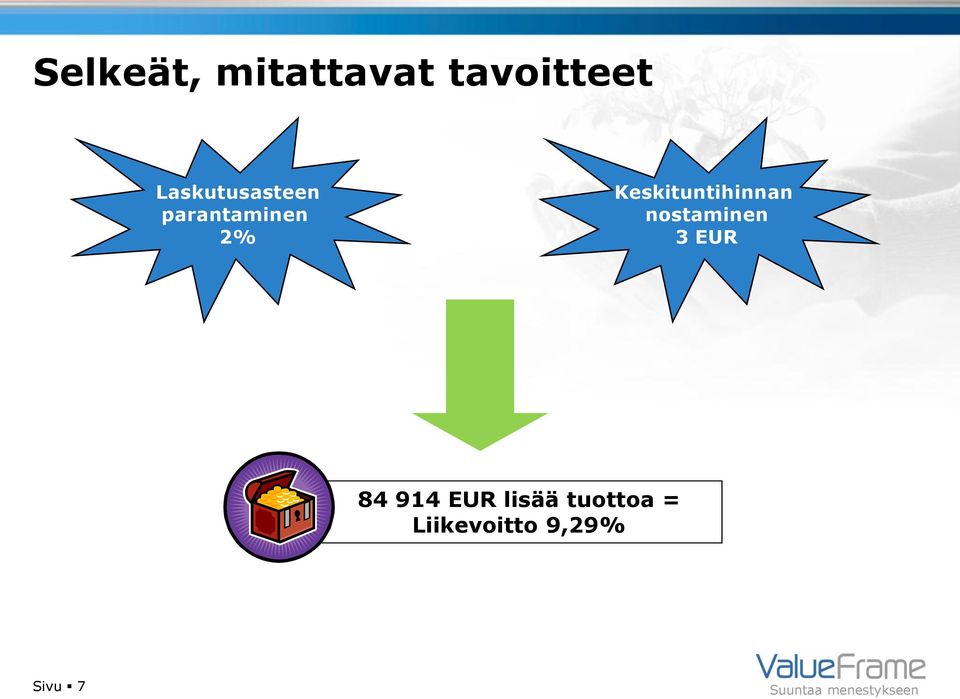 Selkeät, mitattavat tavoitteet

Laskutusasteen parantaminen 2%

Keskituntihinnan nostaminen 3 EUR

84 914 EUR lisää tuottoa = Liikevoitto 9,29%

Sivu ▪ 7

ValueFrame
Suuntaa menestykseen